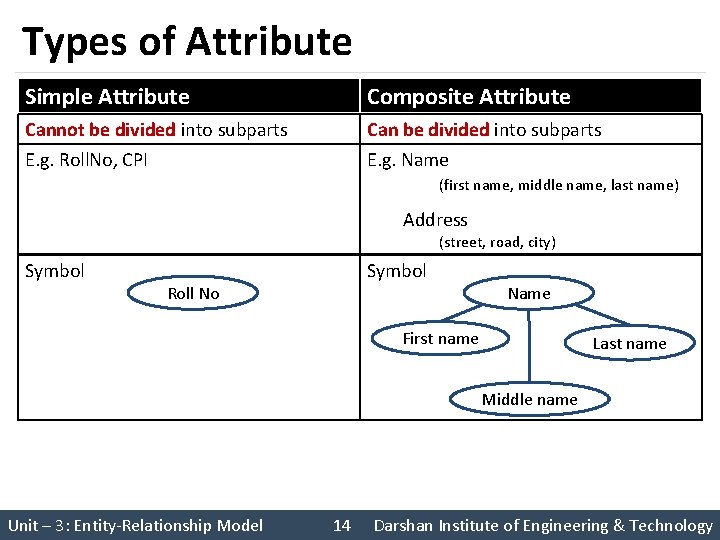 Types of Attribute

| Simple Attribute | Composite Attribute |
|---|---|
| Cannot be divided into subparts | Can be divided into subparts |
| E.g. RollNo, CPI | E.g. Name (first name, middle name, last name) Address (street, road, city) |
| Symbol Roll No | Symbol Name First name Last name Middle name |

Unit – 3: Entity-Relationship Model 14 Darshan Institute of Engineering & Technology